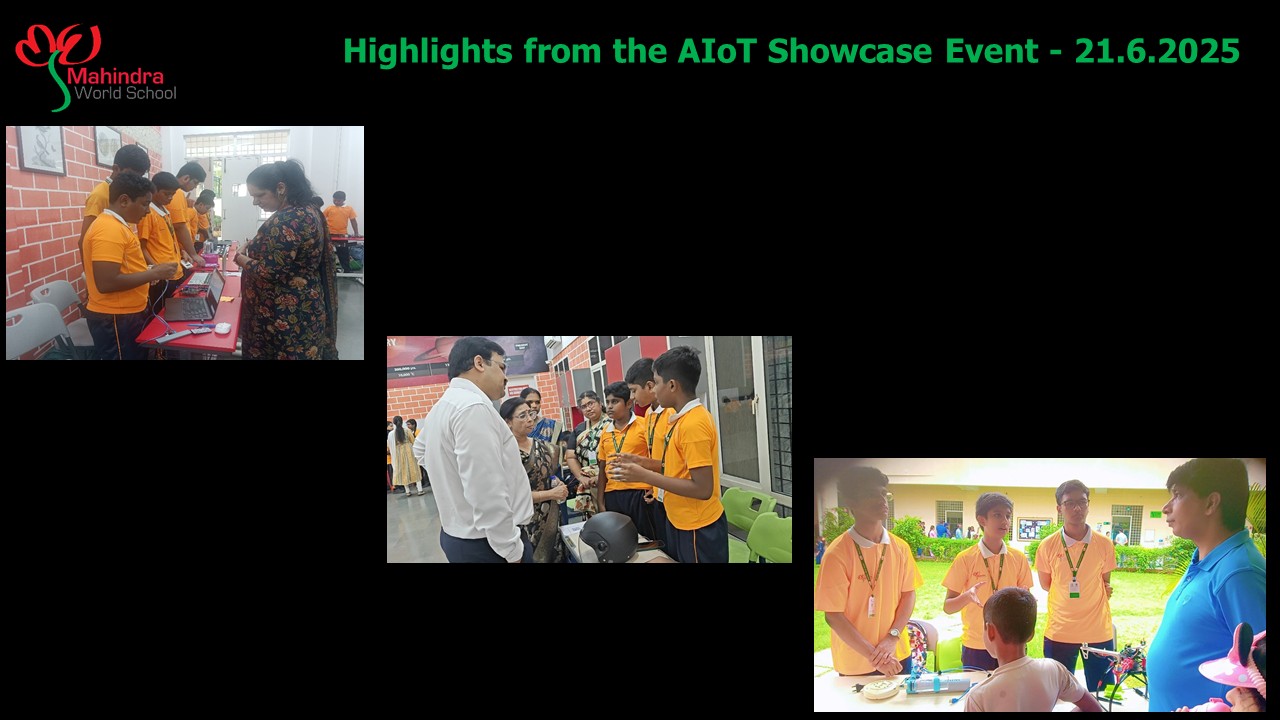 Mahindra World School

Highlights from the AIoT Showcase Event - 21.6.2025